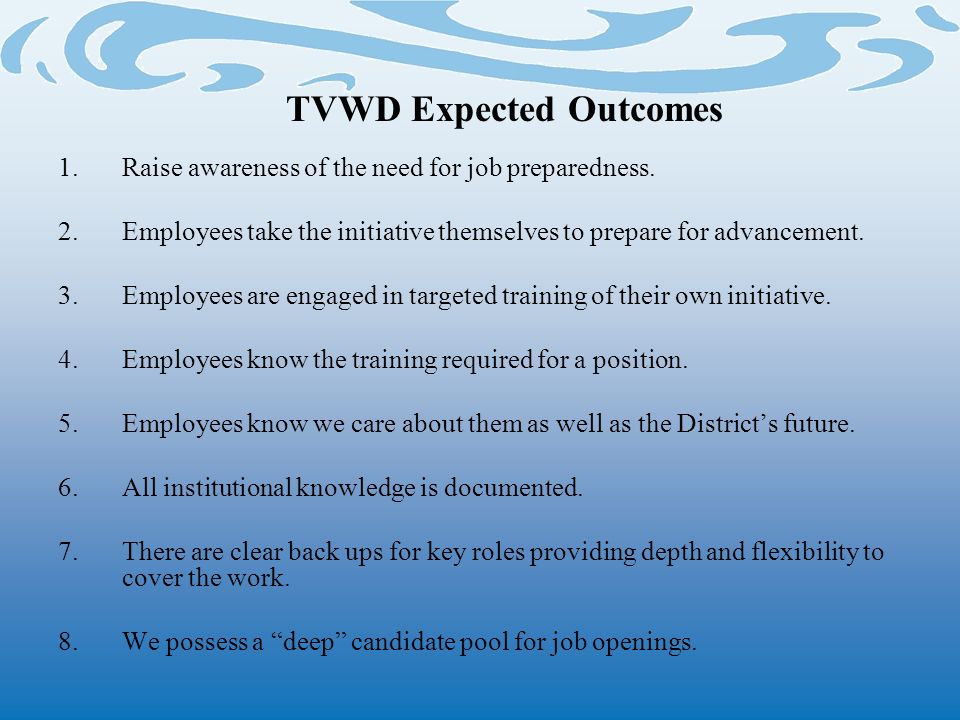 TVWD Expected Outcomes

1. Raise awareness of the need for job preparedness.

2. Employees take the initiative themselves to prepare for advancement.

3. Employees are engaged in targeted training of their own initiative.

4. Employees know the training required for a position.

5. Employees know we care about them as well as the District's future.

6. All institutional knowledge is documented.

7. There are clear back ups for key roles providing depth and flexibility to cover the work.

8. We possess a "deep" candidate pool for job openings.